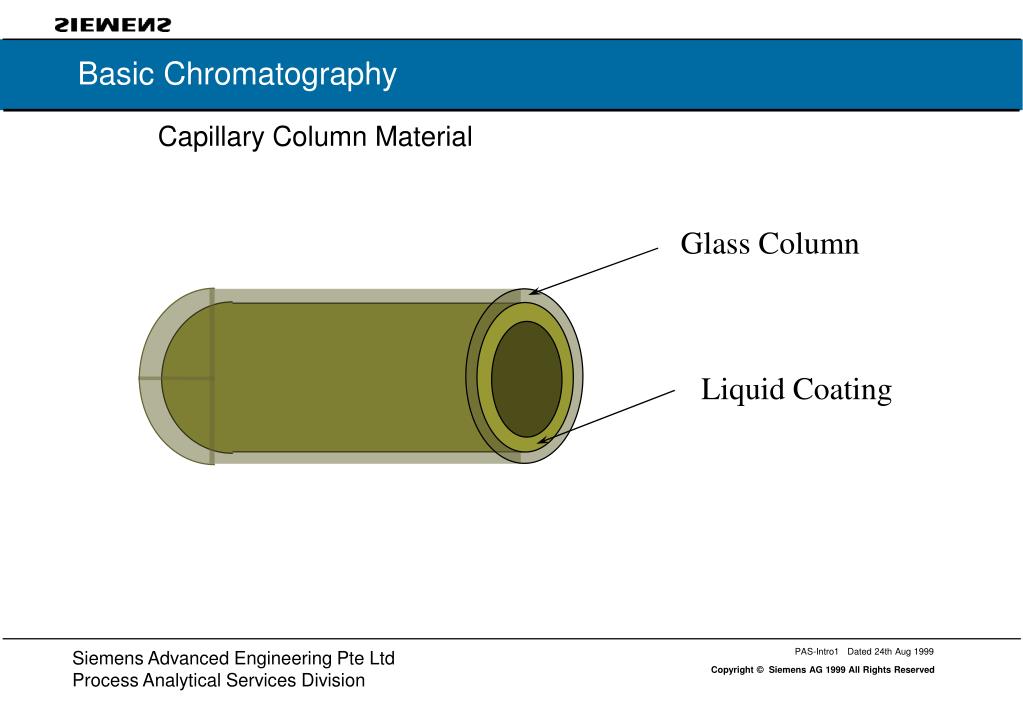 SIEMENS

Basic Chromatography

Capillary Column Material

Glass Column

Liquid Coating

Siemens Advanced Engineering Pte Ltd
Process Analytical Services Division

PAS-Intro1 Dated 24th Aug 1999

Copyright © Siemens AG 1999 All Rights Reserved